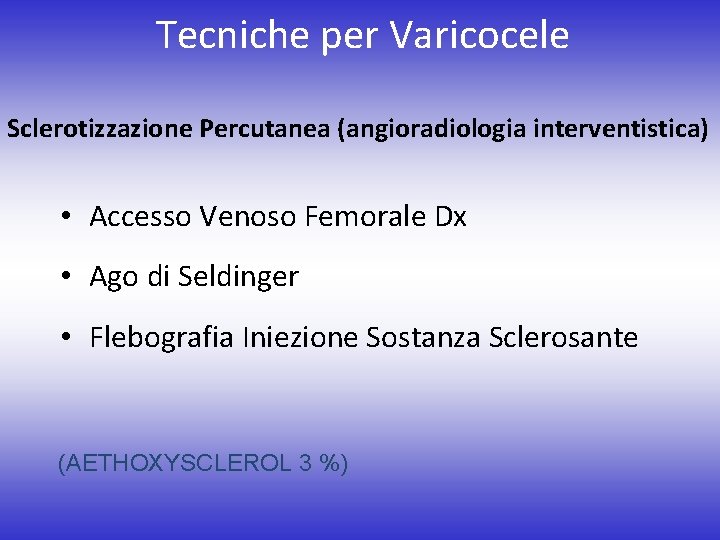 Tecniche per Varicocele

Sclerotizzazione Percutanea (angioradiologia interventistica)

• Accesso Venoso Femorale Dx
• Ago di Seldinger
• Flebografia Iniezione Sostanza Sclerosante

(AETHOXYSCLEROL 3 %)